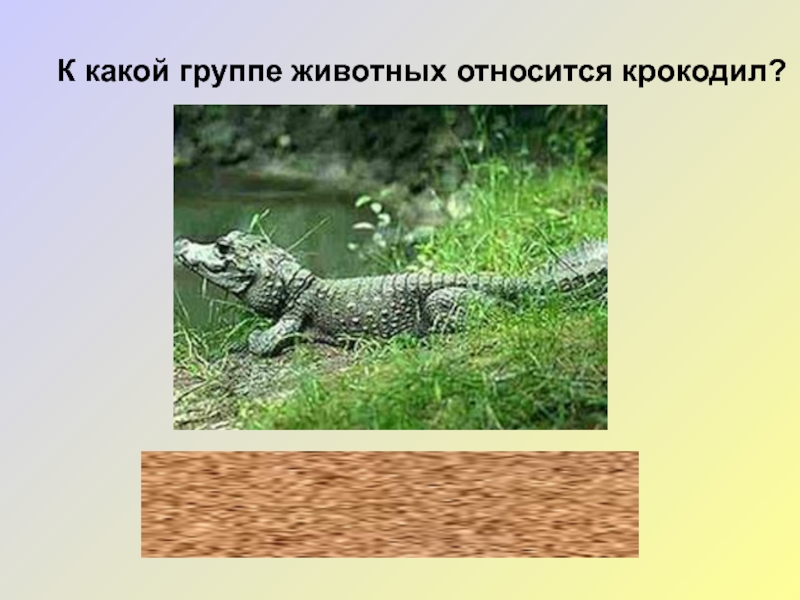 К какой группе животных относится крокодил?